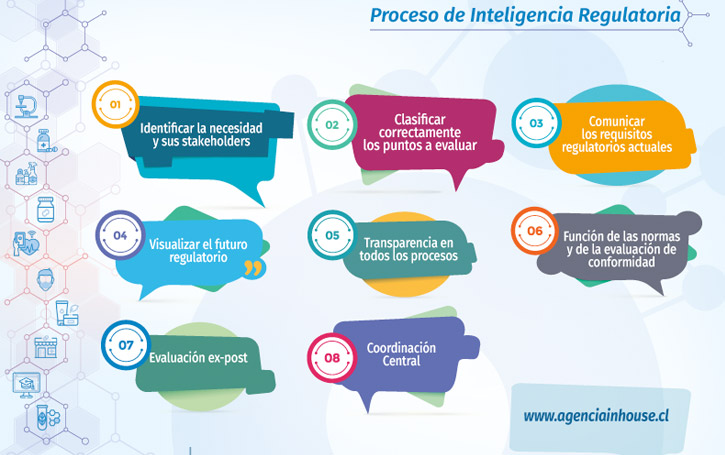 Proceso de Inteligencia Regulatoria

01 Identificar la necesidad y sus stakeholders

02 Clasificar correctamente los puntos a evaluar

03 Comunicar los requisitos regulatorios actuales

04 Visualizar el futuro regulatorio

05 Transparencia en todos los procesos

06 Función de las normas y de la evaluación de conformidad

07 Evaluación ex-post

08 Coordinación Central

www.agenciainhouse.cl